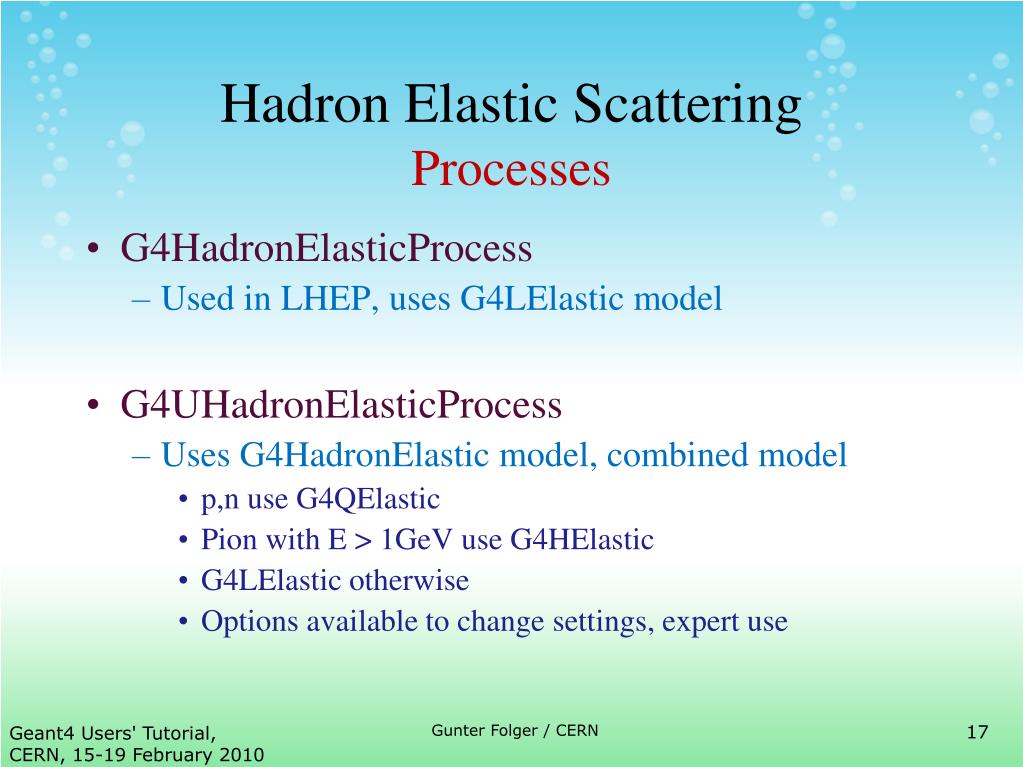 Hadron Elastic Scattering
Processes

• G4HadronElasticProcess
– Used in LHEP, uses G4LElastic model

• G4UHadronElasticProcess
– Uses G4HadronElastic model, combined model
• p,n use G4QElastic
• Pion with E > 1GeV use G4HElastic
• G4LElastic otherwise
• Options available to change settings, expert use

Geant4 Users' Tutorial, CERN, 15-19 February 2010

Gunter Folger / CERN

17